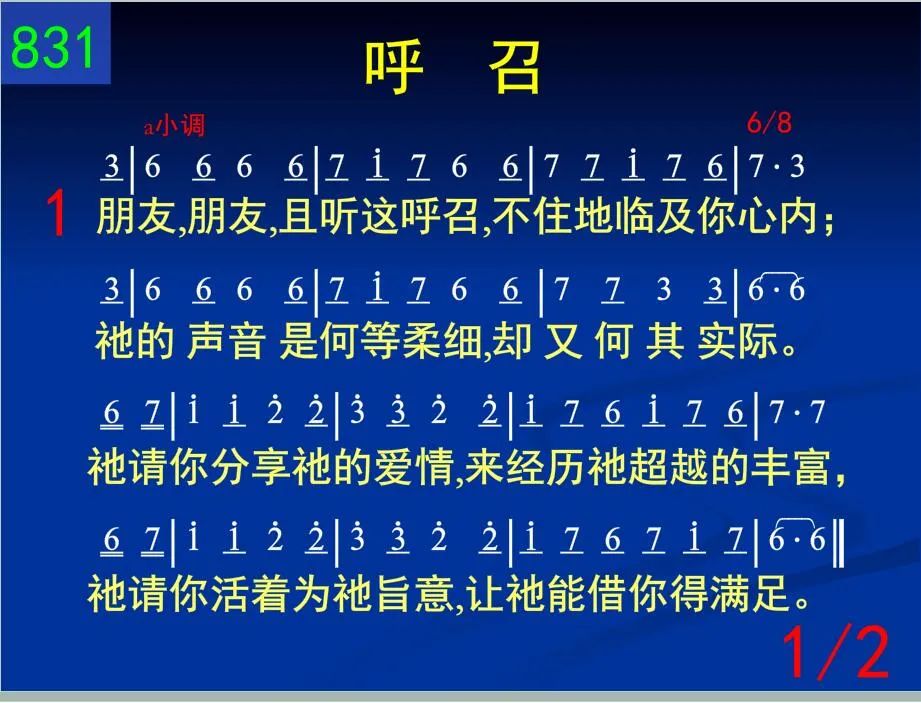 831

呼 召

a小调 6/8

3 | 6 6 6 6 | 7 i 7 6 6 | 7 7 i 7 6 | 7 · 3

1 朋友,朋友,且听这呼召,不住地临及你心内;

3 | 6 6 6 6 | 7 i 7 6 6 | 7 7 3 3 | 6 · 6

祂的 声音 是何等柔细,却 又 何 其 实际。

6 7 | i i 2 2 | 3 3 2 2 | i 7 6 i 7 6 | 7 · 7

祂请你分享祂的爱情,来经历祂超越的丰富,

6 7 | i i 2 2 | 3 3 2 2 | i 7 6 7 i 7 | 6 · 6 ‖

祂请你活着为祂旨意,让祂能借你得满足。

1/2